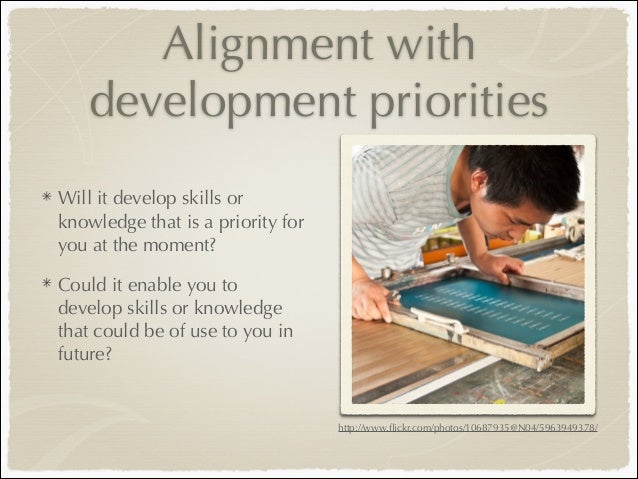 Alignment with development priorities

* Will it develop skills or knowledge that is a priority for you at the moment?

* Could it enable you to develop skills or knowledge that could be of use to you in future?

http://www.flickr.com/photos/10687935@N04/5963949378/